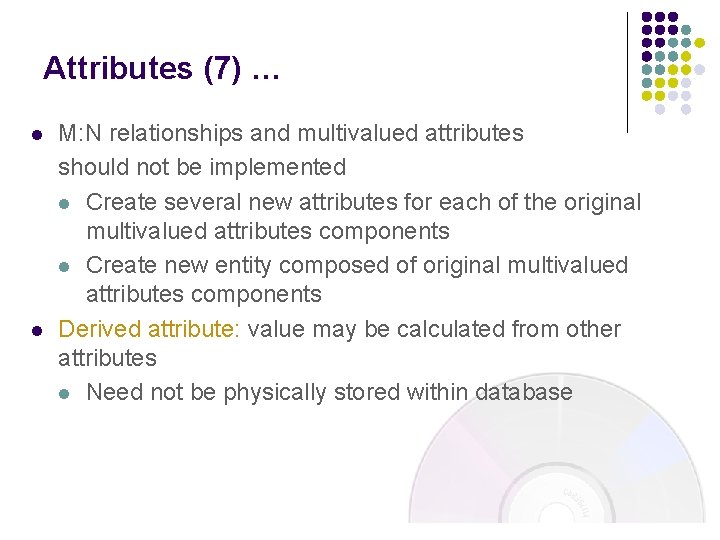 Attributes (7) …

M:N relationships and multivalued attributes should not be implemented

Create several new attributes for each of the original multivalued attributes components

Create new entity composed of original multivalued attributes components

Derived attribute: value may be calculated from other attributes

Need not be physically stored within database